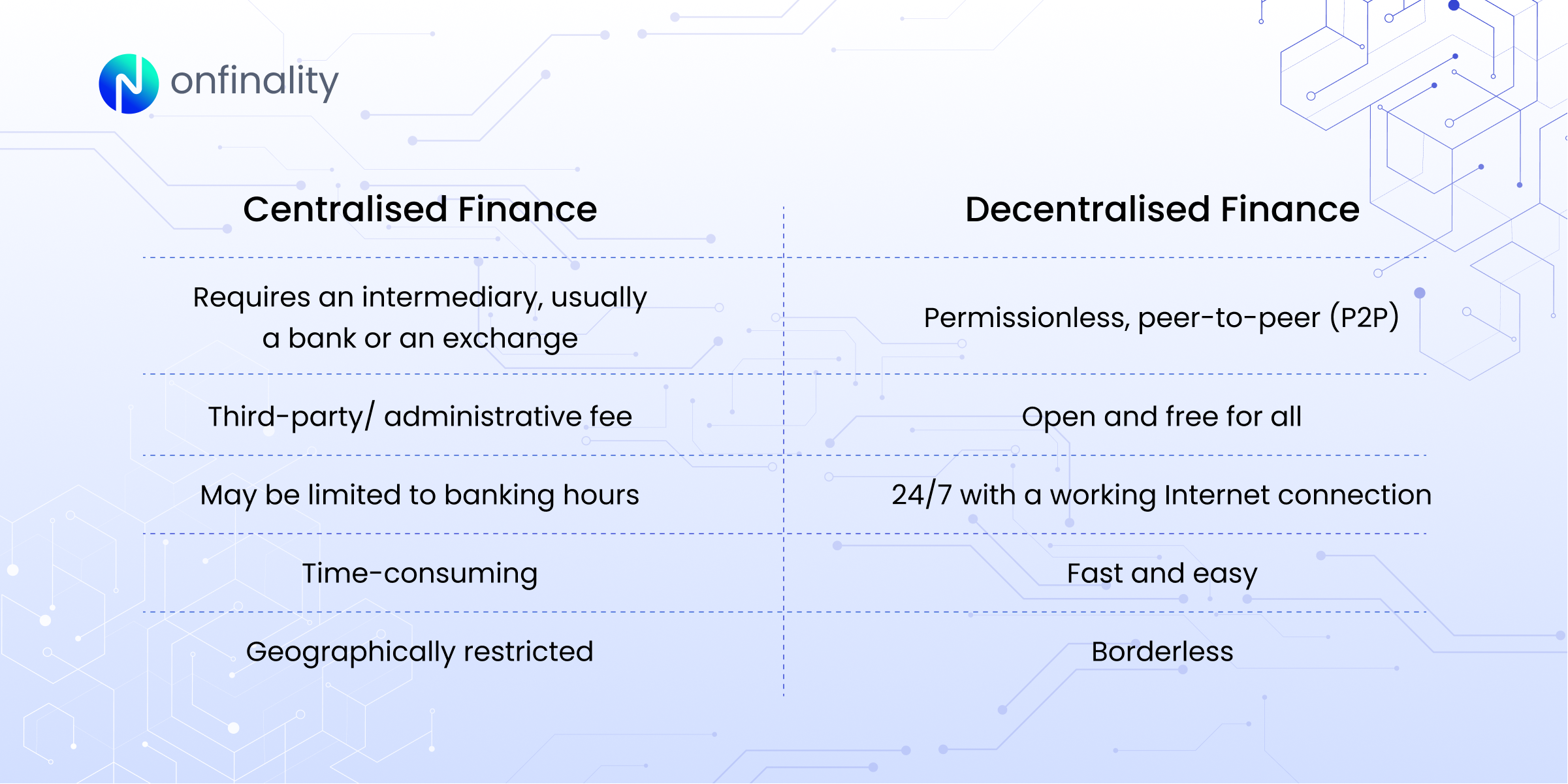 onfinality

| Centralised Finance | Decentralised Finance |
|---|---|
| Requires an intermediary, usually a bank or an exchange | Permissionless, peer-to-peer (P2P) |
| Third-party/ administrative fee | Open and free for all |
| May be limited to banking hours | 24/7 with a working Internet connection |
| Time-consuming | Fast and easy |
| Geographically restricted | Borderless |